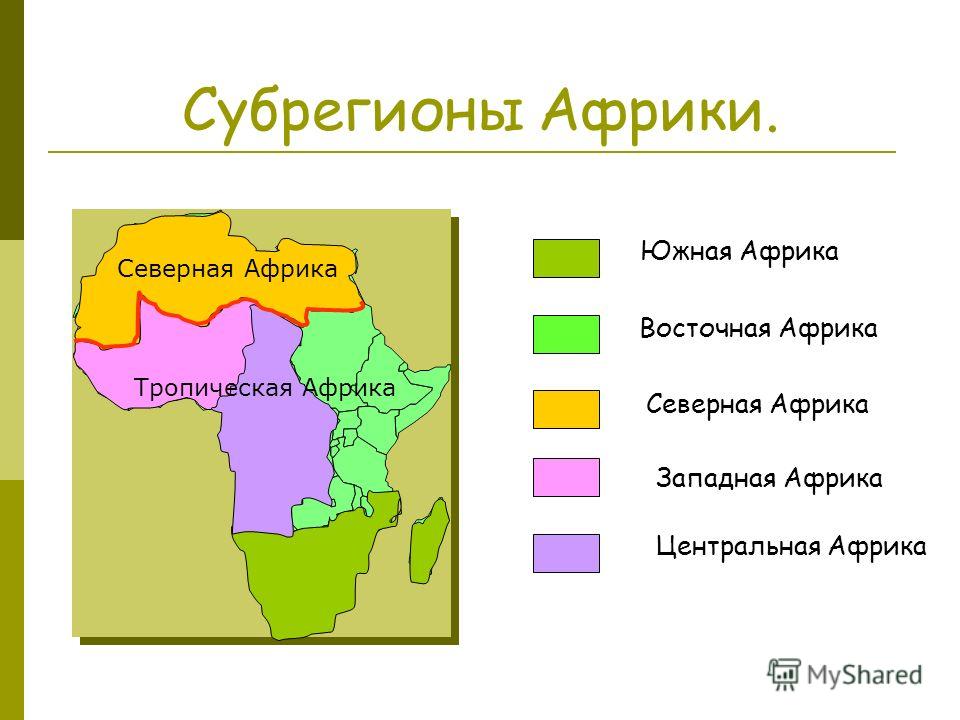 Субрегионы Африки.

Северная Африка

Тропическая Африка

Южная Африка

Восточная Африка

Северная Африка

Западная Африка

Центральная Африка

MyShared